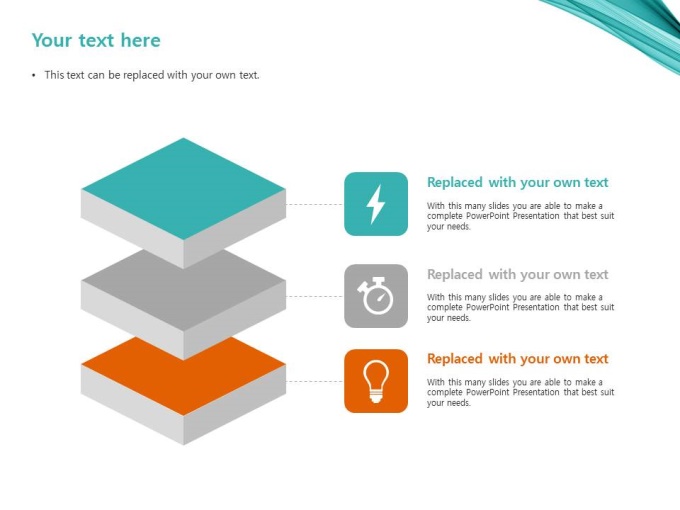 Your text here

• This text can be replaced with your own text.

Replaced with your own text

With this many slides you are able to make a complete PowerPoint Presentation that best suit your needs.

Replaced with your own text

With this many slides you are able to make a complete PowerPoint Presentation that best suit your needs.

Replaced with your own text

With this many slides you are able to make a complete PowerPoint Presentation that best suit your needs.